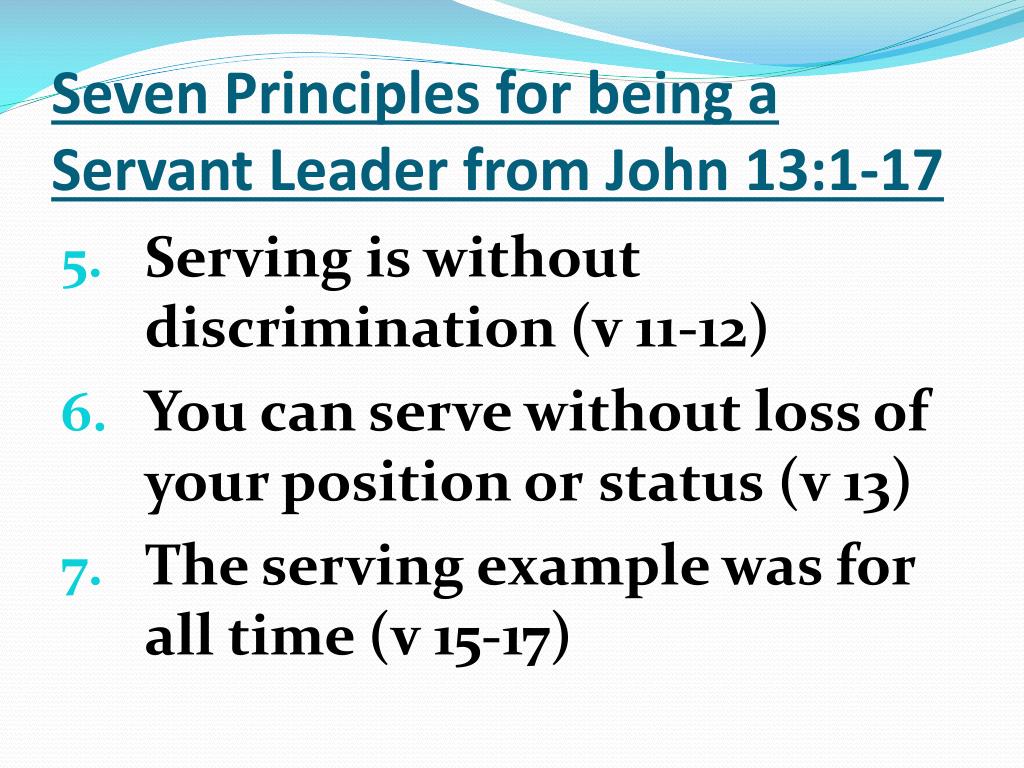 Seven Principles for being a Servant Leader from John 13:1-17

5. Serving is without discrimination (v 11-12)
6. You can serve without loss of your position or status (v 13)
7. The serving example was for all time (v 15-17)